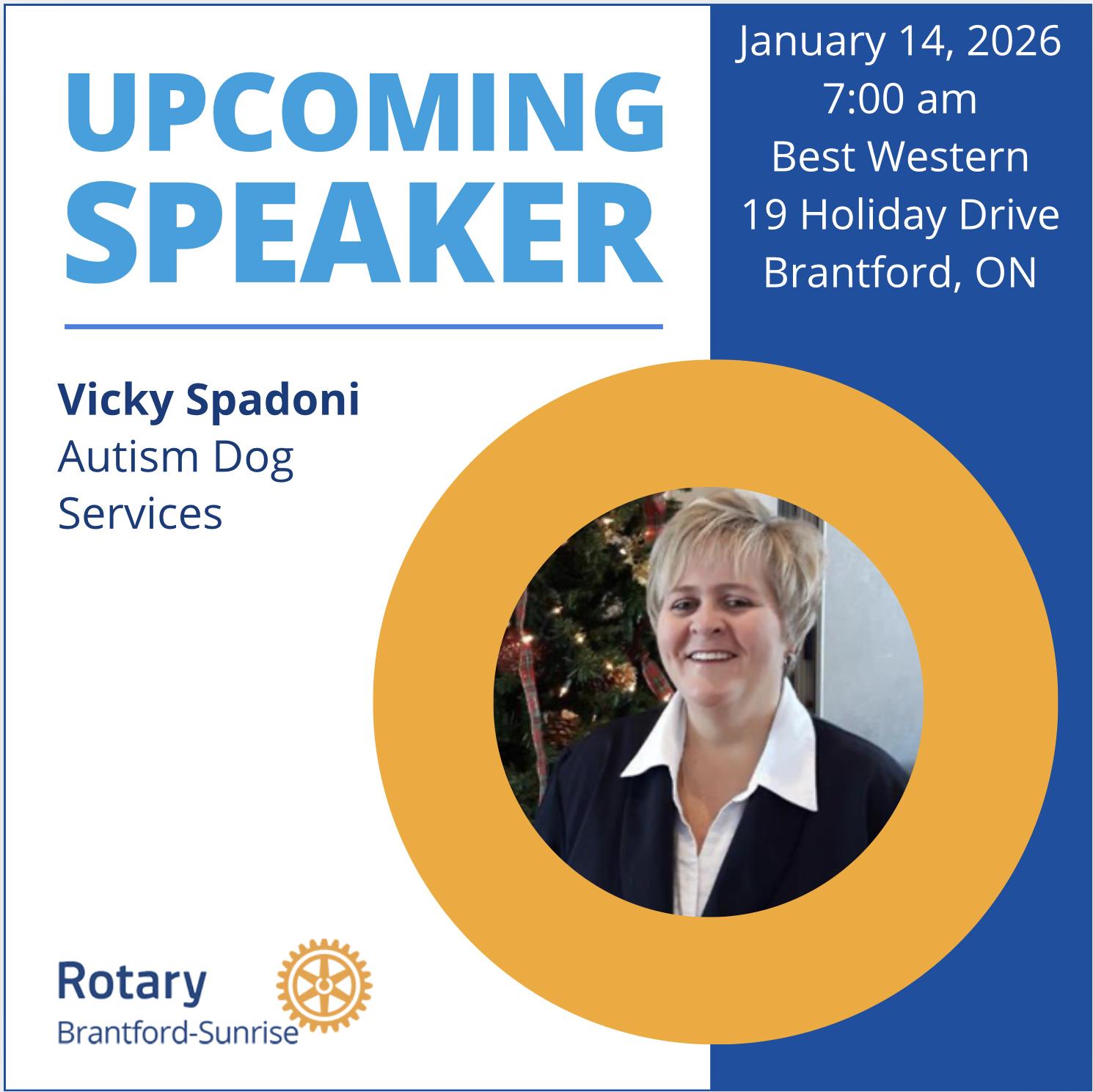 UPCOMING SPEAKER

January 14, 2026
7:00 am
Best Western
19 Holiday Drive
Brantford, ON

Vicky Spadoni
Autism Dog Services

Rotary
Brantford-Sunrise